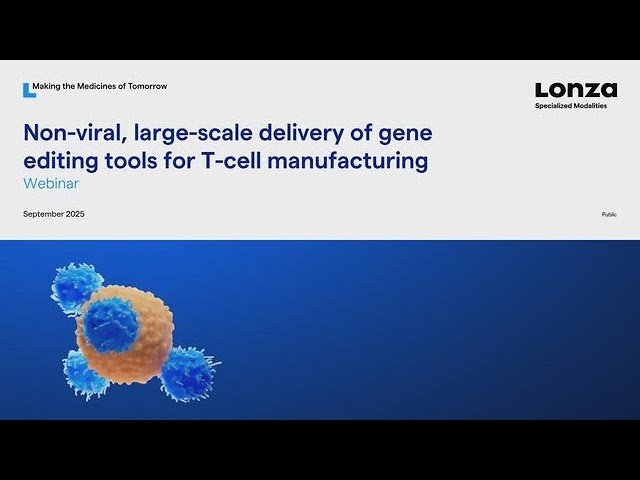 Making the Medicines of Tomorrow

Lonza
Specialized Modalities

Non-viral, large-scale delivery of gene editing tools for T-cell manufacturing
Webinar

September 2025

Public